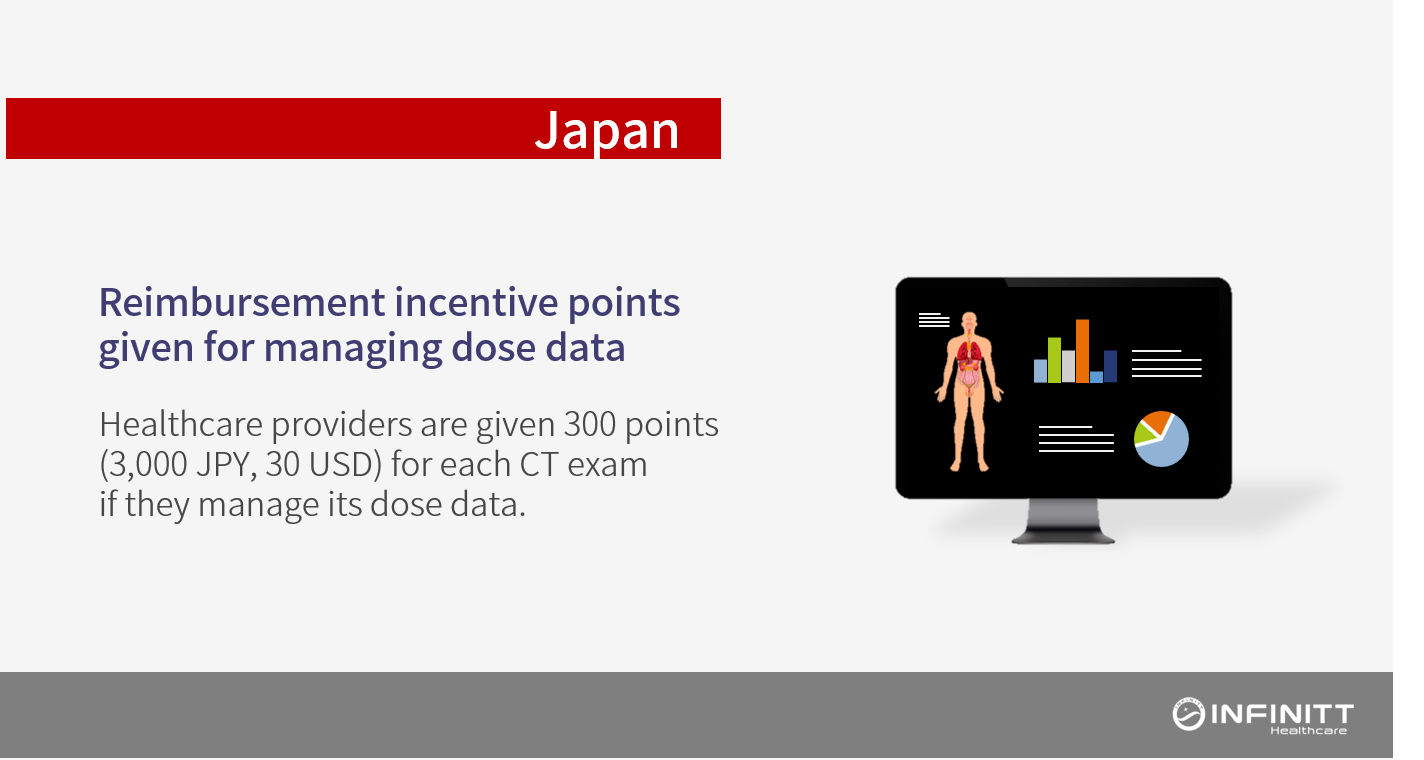 Japan

Reimbursement incentive points given for managing dose data

Healthcare providers are given 300 points (3,000 JPY, 30 USD) for each CT exam if they manage its dose data.

INFINITT
Healthcare